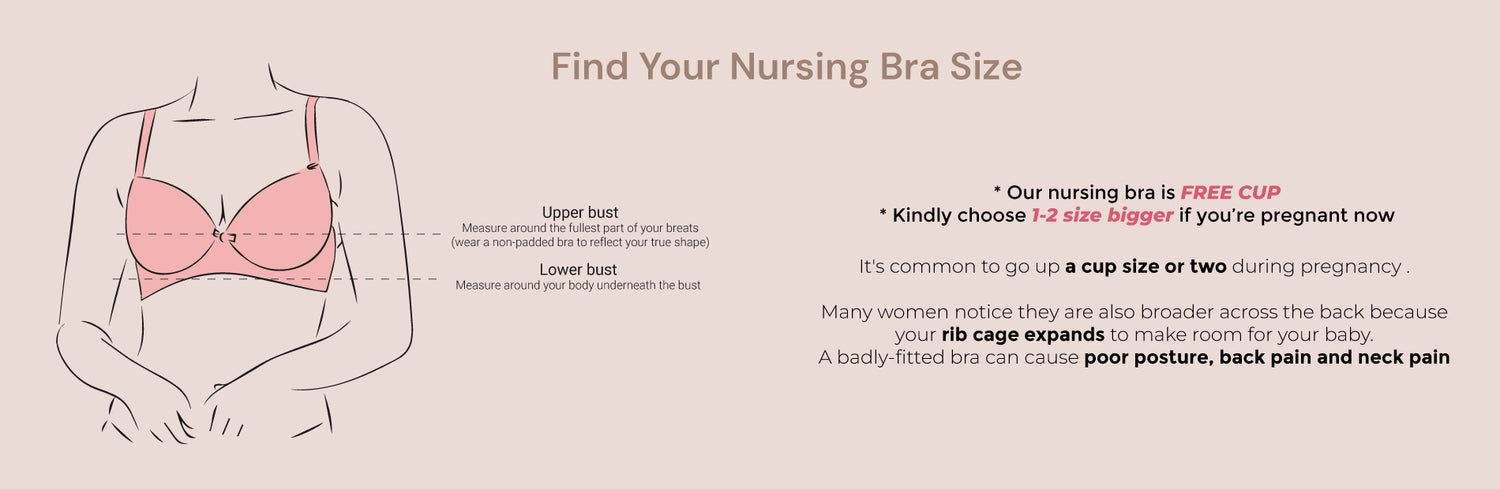 Find Your Nursing Bra Size

Upper bust
Measure around the fullest part of your breats
(wear a non-padded bra to reflect your true shape)

Lower bust
Measure around your body underneath the bust

* Our nursing bra is FREE CUP
* Kindly choose 1-2 size bigger if you're pregnant now

It's common to go up a cup size or two during pregnancy .

Many women notice they are also broader across the back because your rib cage expands to make room for your baby.
A badly-fitted bra can cause poor posture, back pain and neck pain